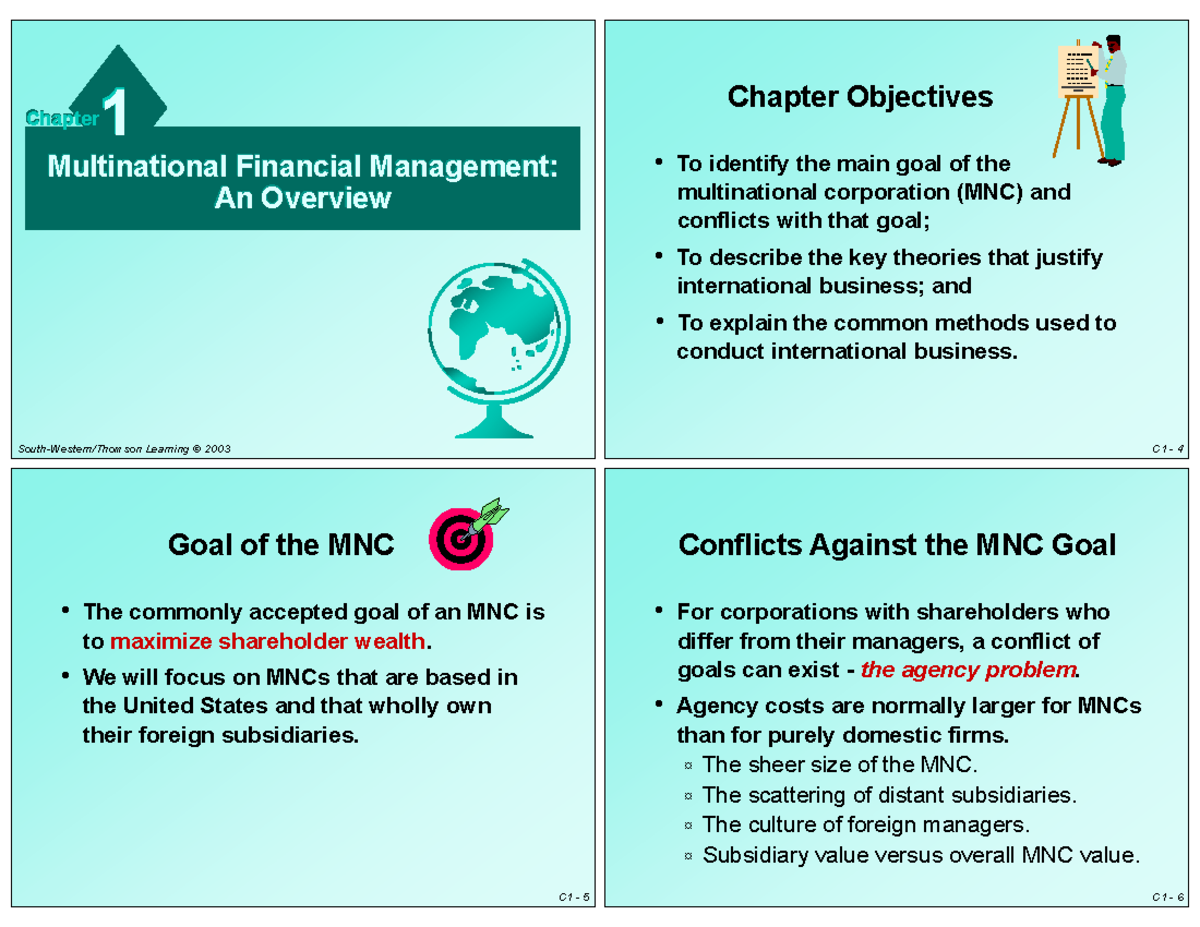 Chapter 1

Multinational Financial Management: An Overview

South-Western/Thomson Learning © 2003

Chapter Objectives

• To identify the main goal of the multinational corporation (MNC) and conflicts with that goal;

• To describe the key theories that justify international business; and

• To explain the common methods used to conduct international business.

C1 - 4

Goal of the MNC

• The commonly accepted goal of an MNC is to maximize shareholder wealth.

• We will focus on MNCs that are based in the United States and that wholly own their foreign subsidiaries.

C1 - 5

Conflicts Against the MNC Goal

• For corporations with shareholders who differ from their managers, a conflict of goals can exist - the agency problem.

• Agency costs are normally larger for MNCs than for purely domestic firms.

¤ The sheer size of the MNC.

¤ The scattering of distant subsidiaries.

¤ The culture of foreign managers.

¤ Subsidiary value versus overall MNC value.

C1 - 6